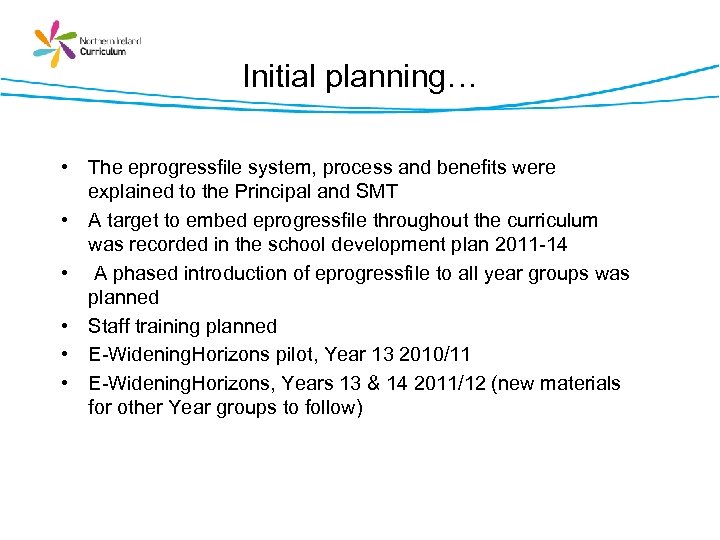 Northern Ireland Curriculum

Initial planning…

• The eprogressfile system, process and benefits were explained to the Principal and SMT
• A target to embed eprogressfile throughout the curriculum was recorded in the school development plan 2011-14
• A phased introduction of eprogressfile to all year groups was planned
• Staff training planned
• E-WideningHorizons pilot, Year 13 2010/11
• E-WideningHorizons, Years 13 & 14 2011/12 (new materials for other Year groups to follow)